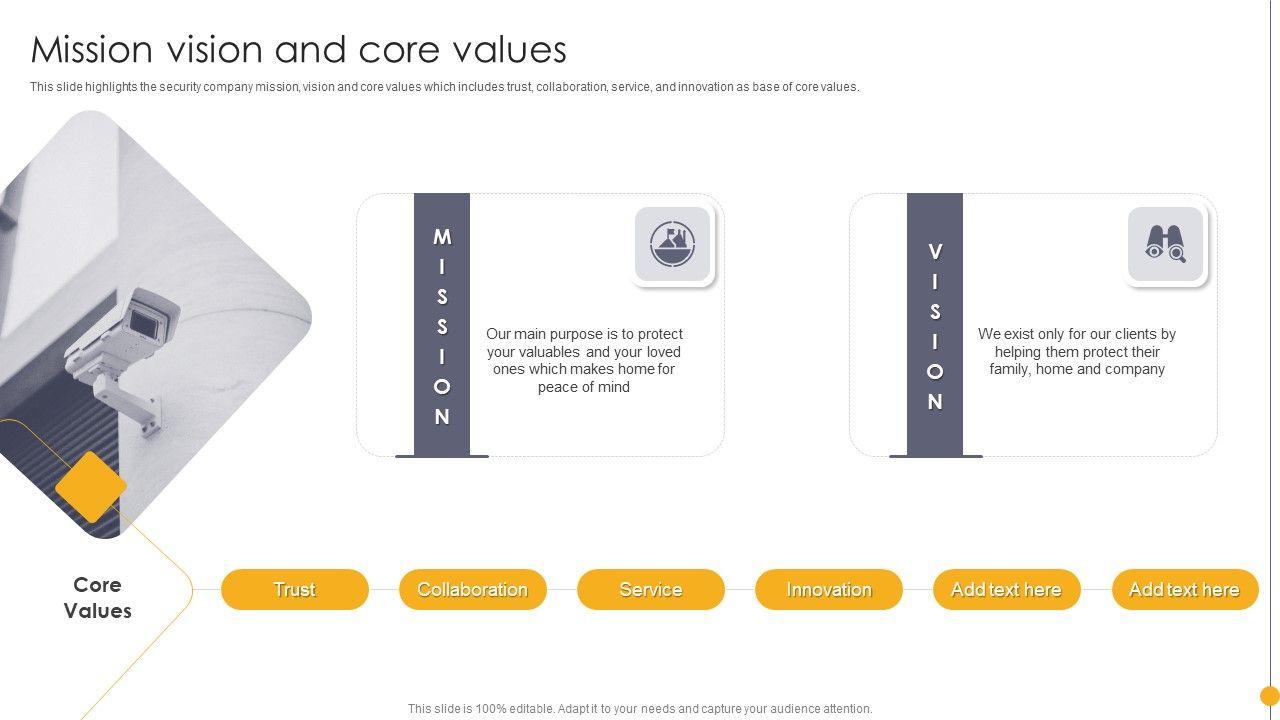 Mission vision and core values

This slide highlights the security company mission, vision and core values which includes trust, collaboration, service, and innovation as base of core values.

MISSION

Our main purpose is to protect your valuables and your loved ones which makes home for peace of mind

VISION

We exist only for our clients by helping them protect their family, home and company

Core Values

Trust

Collaboration

Service

Innovation

Add text here

Add text here

This slide is 100% editable. Adapt it to your needs and capture your audience attention.